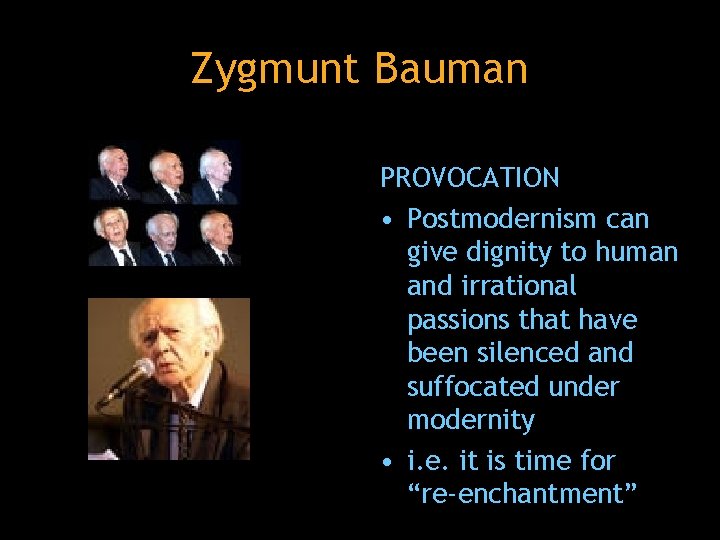 Zygmunt Bauman

PROVOCATION

• Postmodernism can give dignity to human and irrational passions that have been silenced and suffocated under modernity

• i.e. it is time for “re-enchantment”